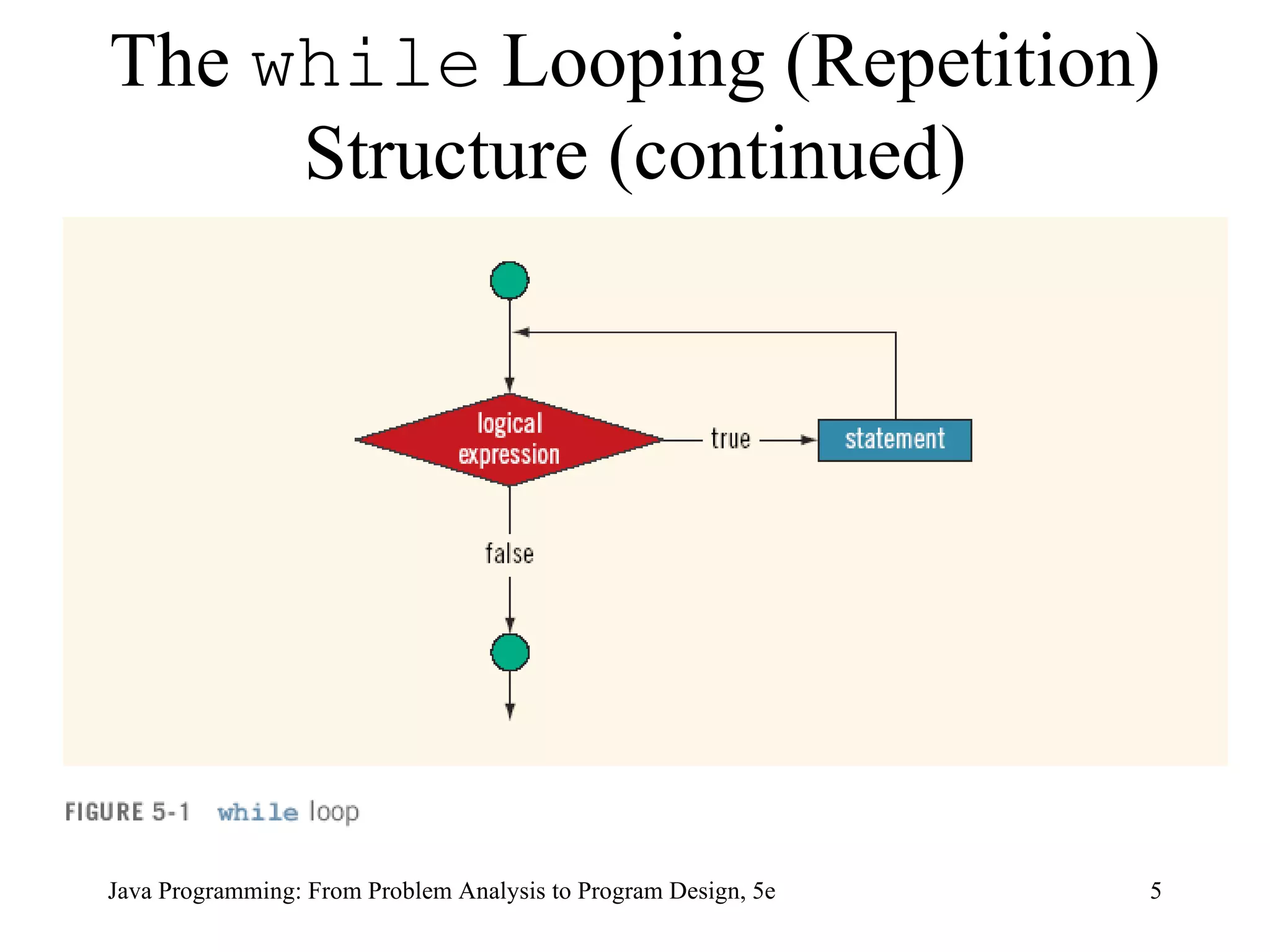 The while Looping (Repetition) Structure (continued)

logical expression

true

statement

false

FIGURE 5-1 while loop

Java Programming: From Problem Analysis to Program Design, 5e

5